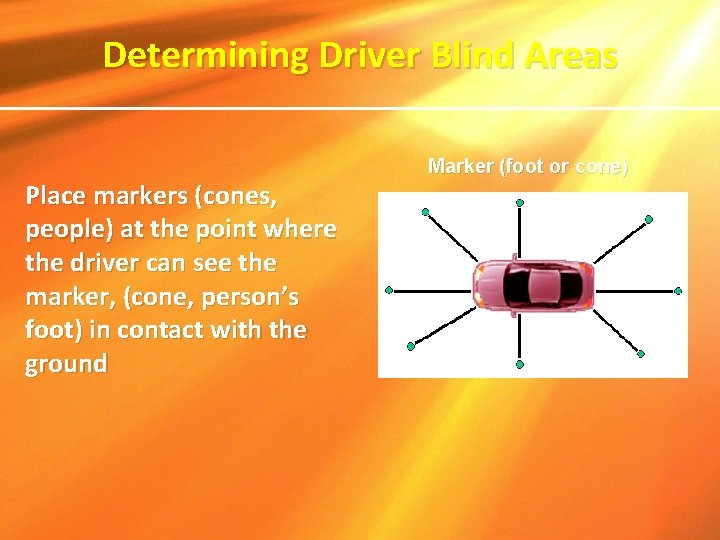 Determining Driver Blind Areas

Place markers (cones, people) at the point where the driver can see the marker, (cone, person's foot) in contact with the ground

Marker (foot or cone)